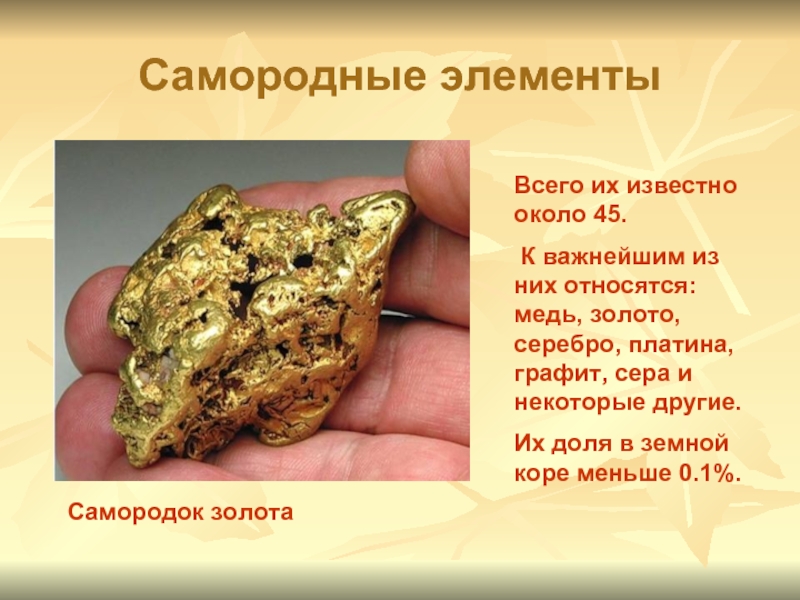 Самородные элементы

Всего их известно около 45.

К важнейшим из них относятся: медь, золото, серебро, платина, графит, сера и некоторые другие.

Их доля в земной коре меньше 0.1%.

Самородок золота